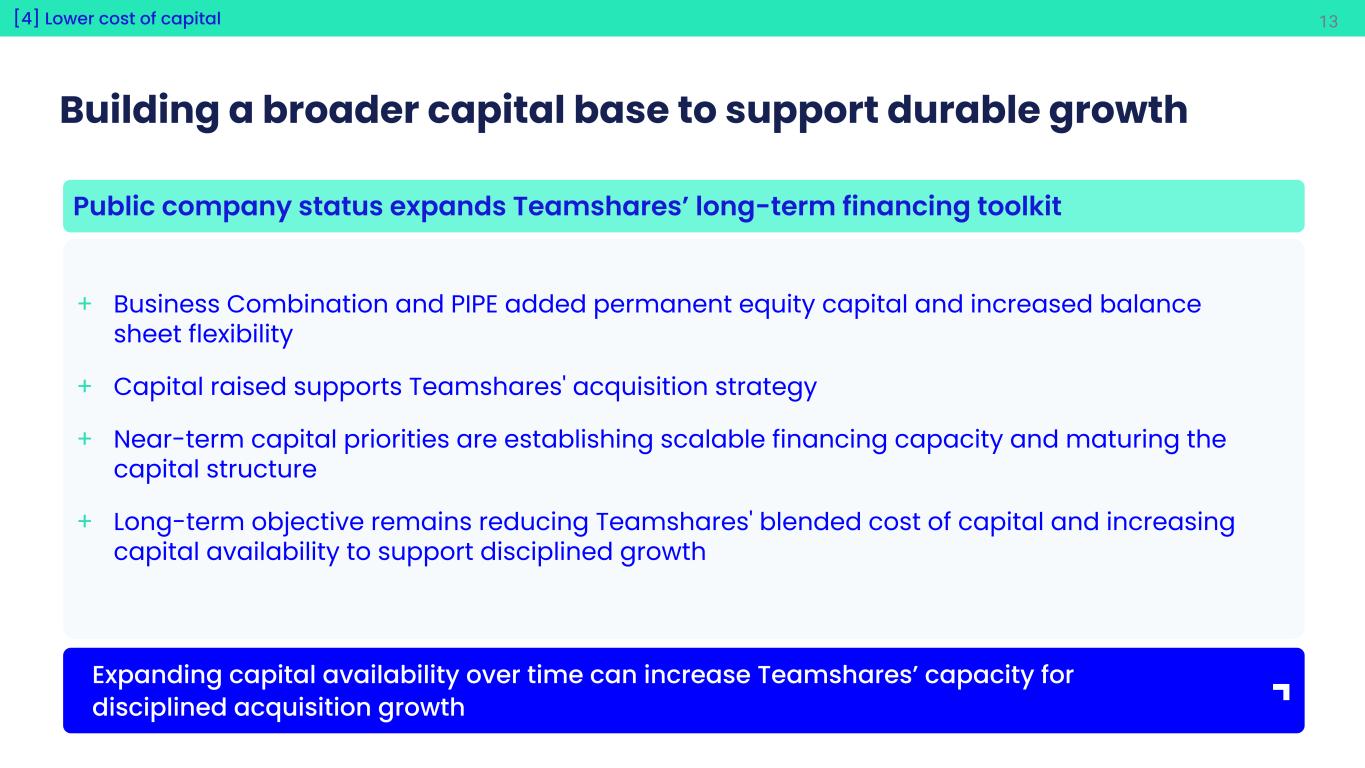 [4] Lower cost of capital 13

Building a broader capital base to support durable growth

Public company status expands Teamshares’ long-term financing toolkit

+ Business Combination and PIPE added permanent equity capital and increased balance sheet flexibility

+ Capital raised supports Teamshares' acquisition strategy

+ Near-term capital priorities are establishing scalable financing capacity and maturing the capital structure

+ Long-term objective remains reducing Teamshares' blended cost of capital and increasing capital availability to support disciplined growth

Expanding capital availability over time can increase Teamshares’ capacity for disciplined acquisition growth